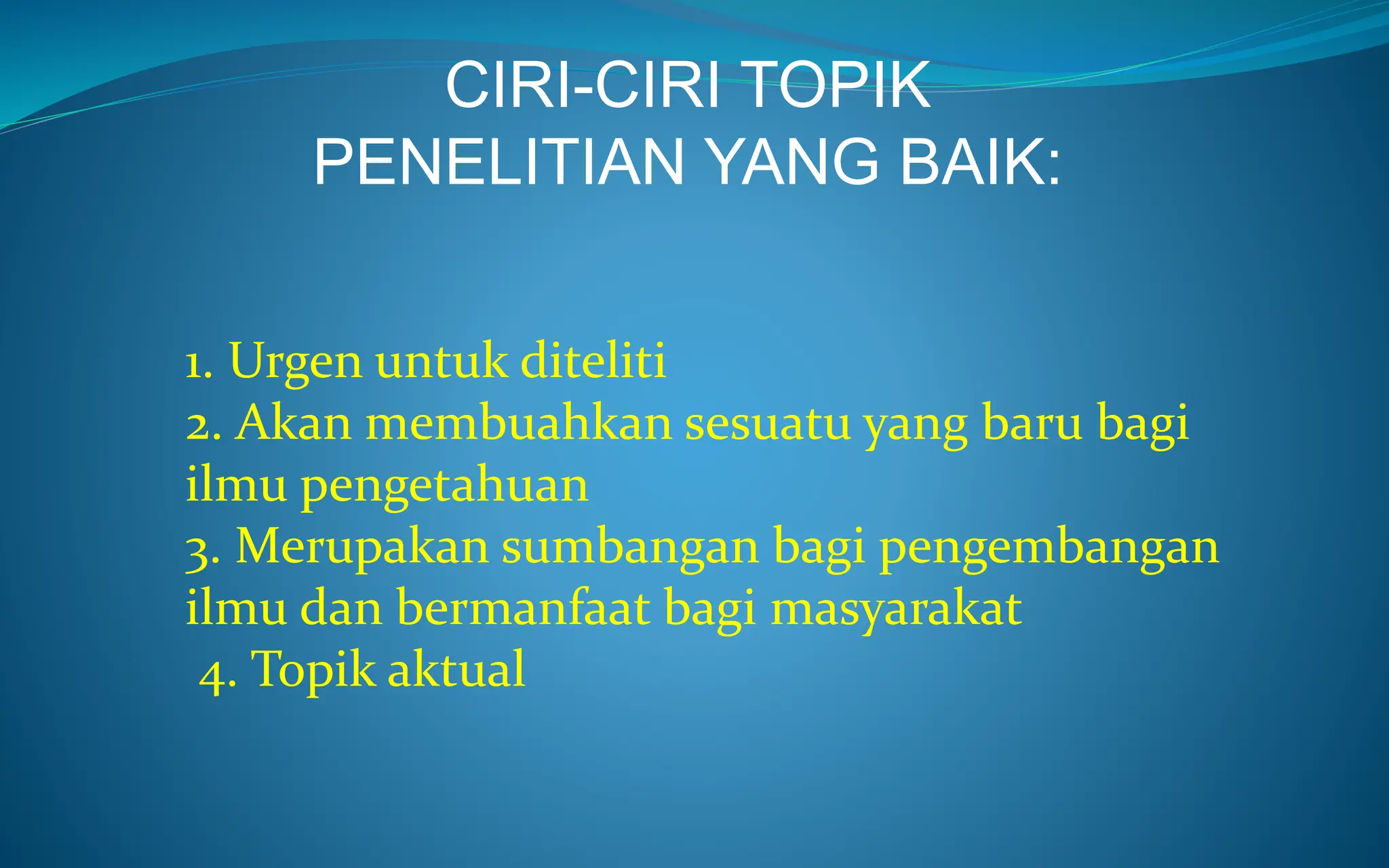 CIRI-CIRI TOPIK PENELITIAN YANG BAIK:

1. Urgen untuk diteliti
2. Akan membuahkan sesuatu yang baru bagi ilmu pengetahuan
3. Merupakan sumbangan bagi pengembangan ilmu dan bermanfaat bagi masyarakat
4. Topik aktual